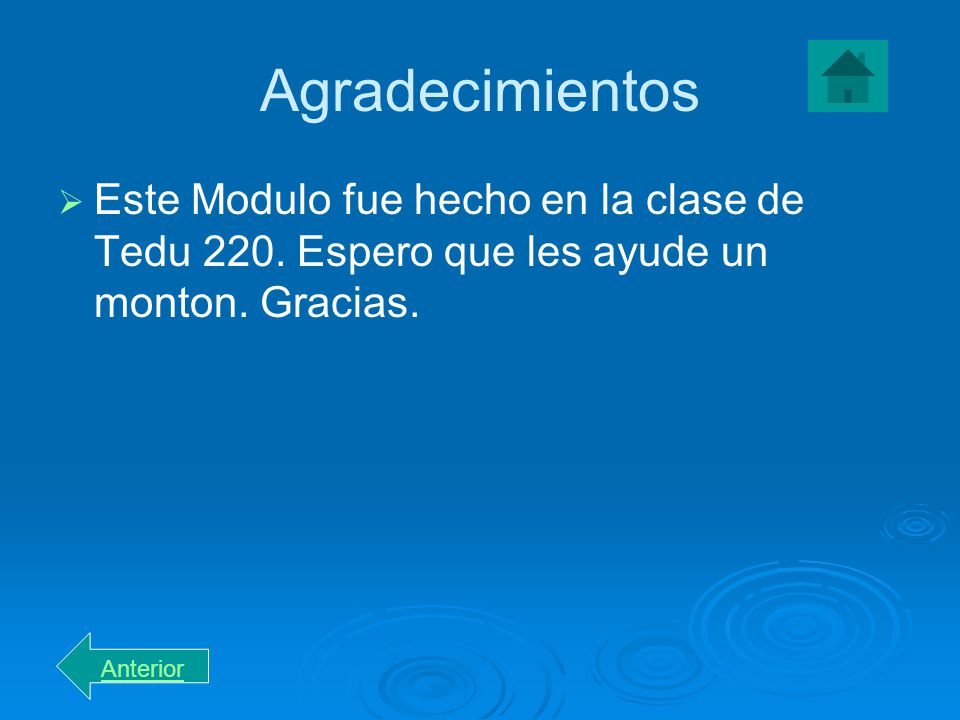 Agradecimientos

Este Modulo fue hecho en la clase de Tedu 220. Espero que les ayude un monton. Gracias.

Anterior